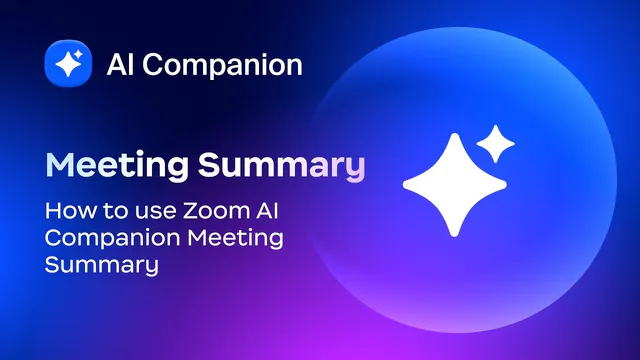 AI Companion

Meeting Summary

How to use Zoom AI Companion Meeting Summary